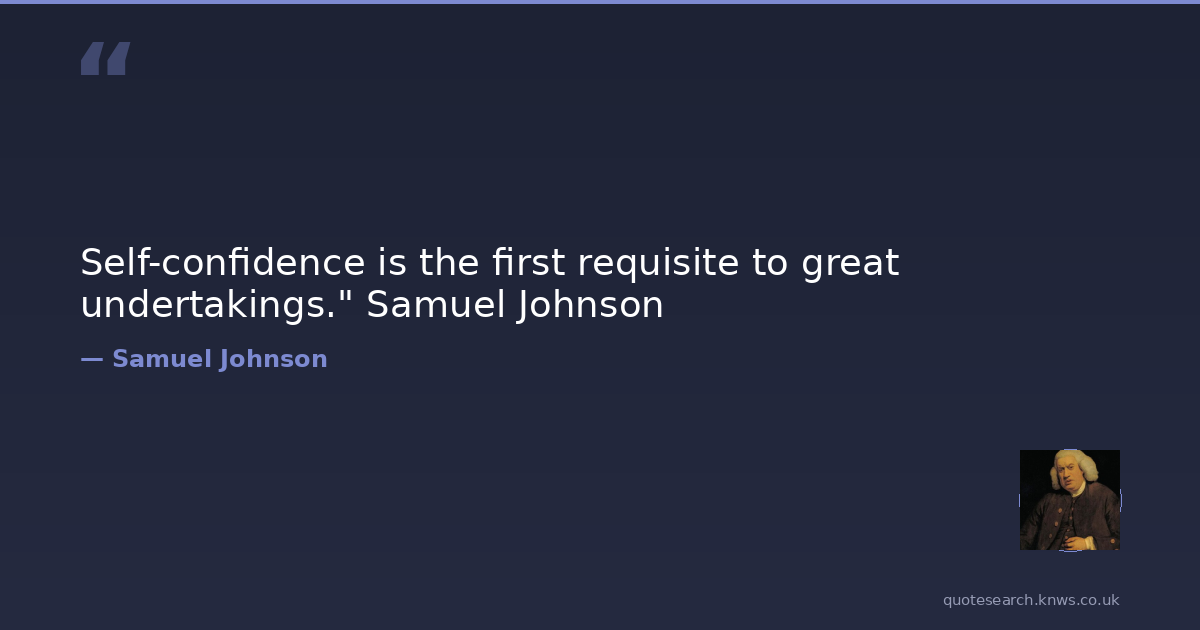 “

Self-confidence is the first requisite to great undertakings." Samuel Johnson

— Samuel Johnson

quotesearch.knws.co.uk